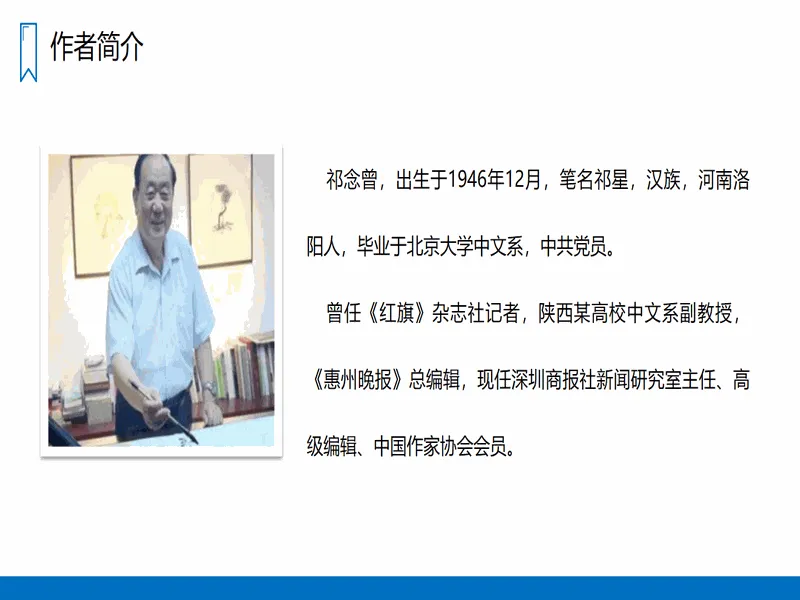 作者简介

祁念曾，出生于1946年12月，笔名祁星，汉族，河南洛阳人，毕业于北京大学中文系，中共党员。

曾任《红旗》杂志社记者，陕西某高校中文系副教授，《惠州晚报》总编辑，现任深圳商报社新闻研究室主任、高级编辑、中国作家协会会员。